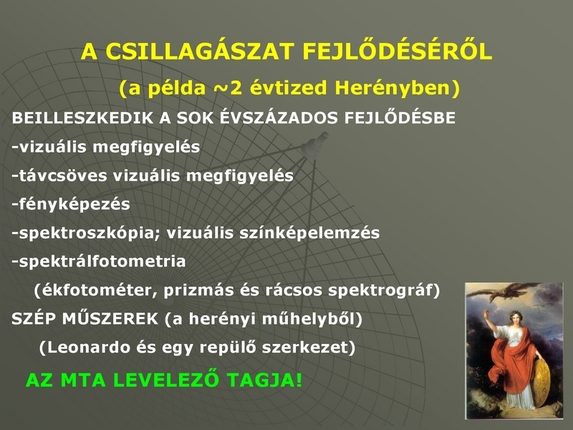 A CSILLAGÁSZAT FEJLŐDÉSÉRŐL

(a példa ~2 évtized Herényben)

BEILLESZKEDIK A SOK ÉVSZÁZADOS FEJLŐDÉSBE

-vizuális megfigyelés

-távcsöves vizuális megfigyelés

-fényképezés

-spektroszkópia; vizuális színképelemzés

-spektrálfotometria

(ékfotométer, prizmás és rácsos spektrográf)

SZÉP MŰSZEREK (a herényi műhelyből)

(Leonardo és egy repülő szerkezet)

AZ MTA LEVELEZŐ TAGJA!